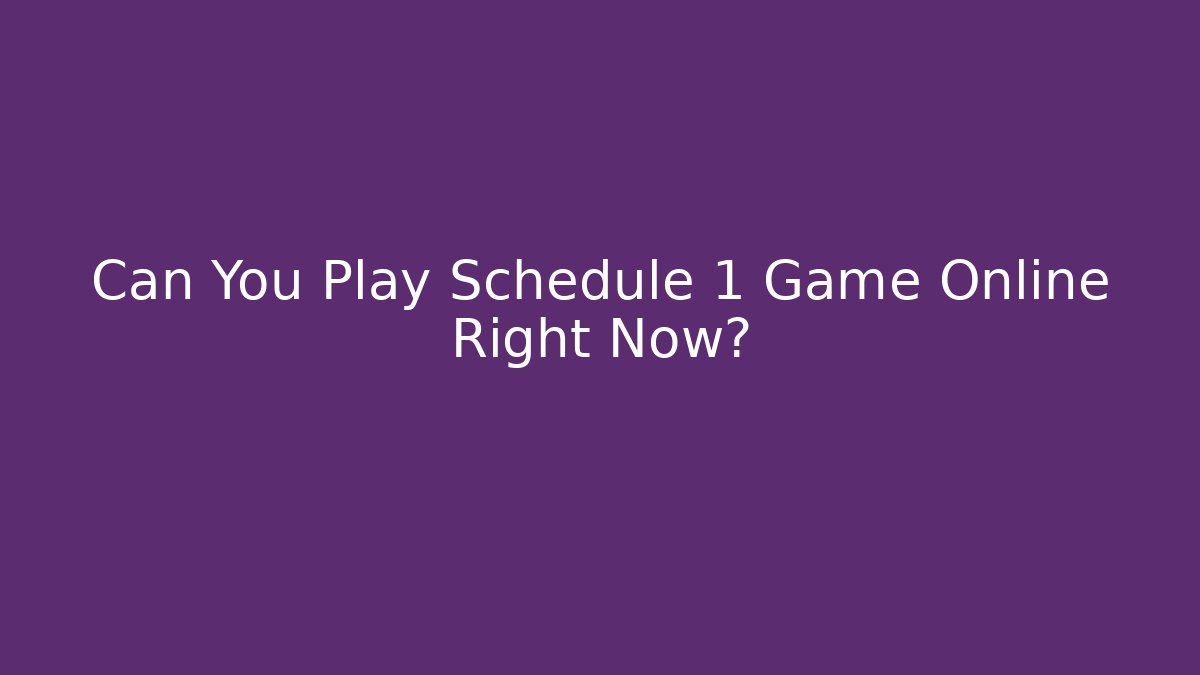 Can You Play Schedule 1 Game Online Right Now?